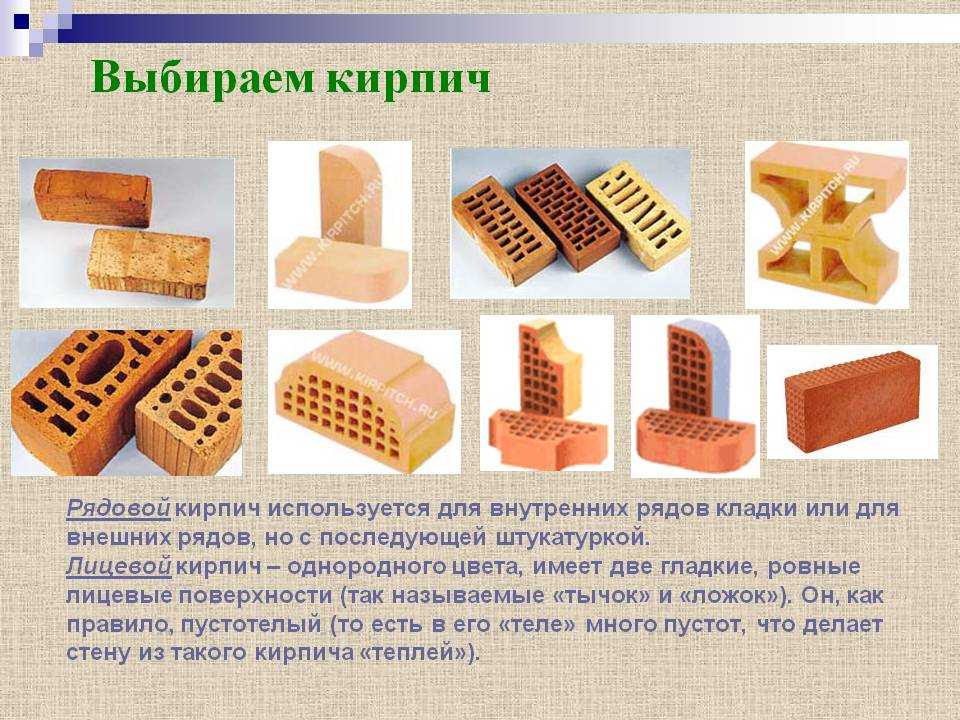 Выбираем кирпич

WWW.KIRPITCH.RU

WWW.KIRPITCH.RU

WWW.KIRPITCH.RU

Рядовой кирпич используется для внутренних рядов кладки или для внешних рядов, но с последующей штукатуркой.
Лицевой кирпич – однородного цвета, имеет две гладкие, ровные лицевые поверхности (так называемые «тычок» и «ложок»). Он, как правило, пустотелый (то есть в его «теле» много пустот, что делает стену из такого кирпича «теплей»).